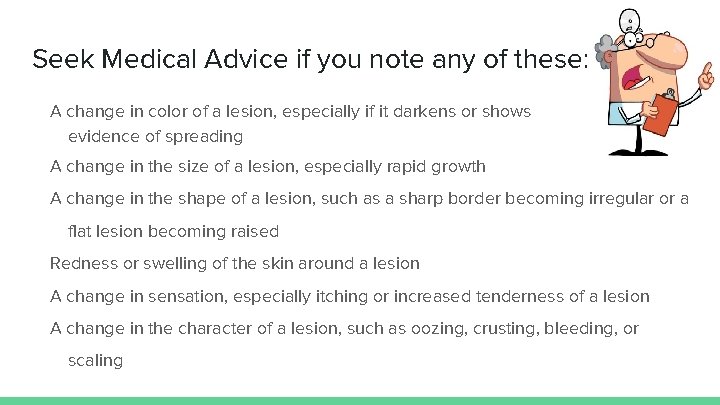 Seek Medical Advice if you note any of these:

A change in color of a lesion, especially if it darkens or shows evidence of spreading

A change in the size of a lesion, especially rapid growth

A change in the shape of a lesion, such as a sharp border becoming irregular or a flat lesion becoming raised

Redness or swelling of the skin around a lesion

A change in sensation, especially itching or increased tenderness of a lesion

A change in the character of a lesion, such as oozing, crusting, bleeding, or scaling